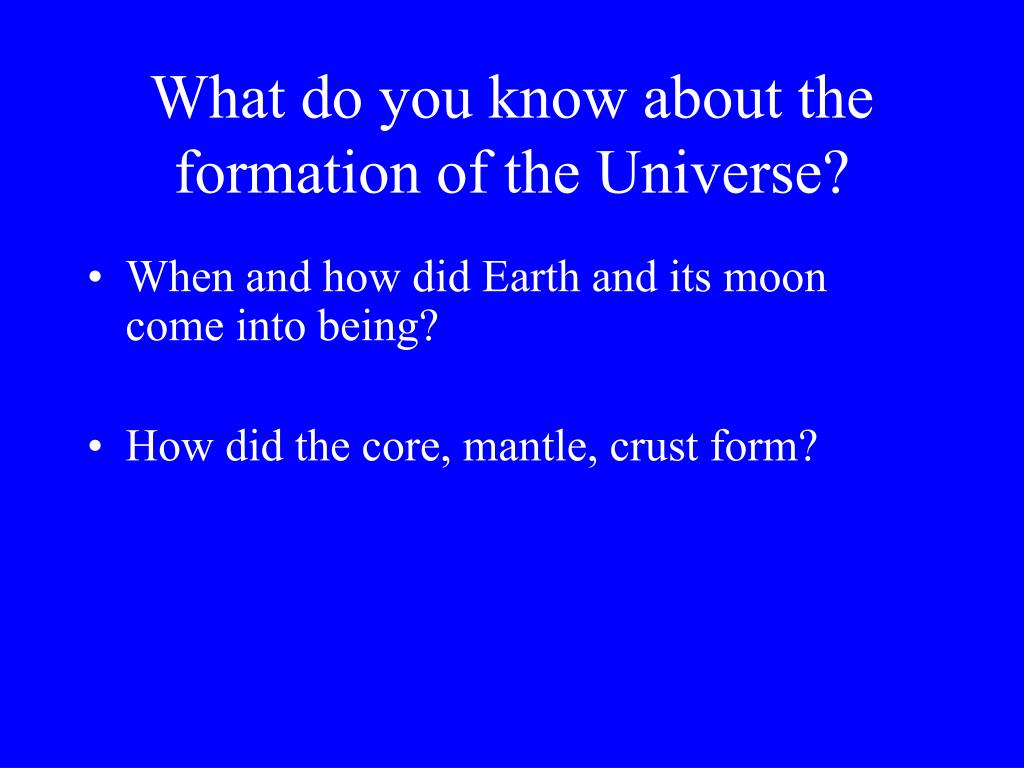 What do you know about the formation of the Universe?

• When and how did Earth and its moon come into being?

• How did the core, mantle, crust form?